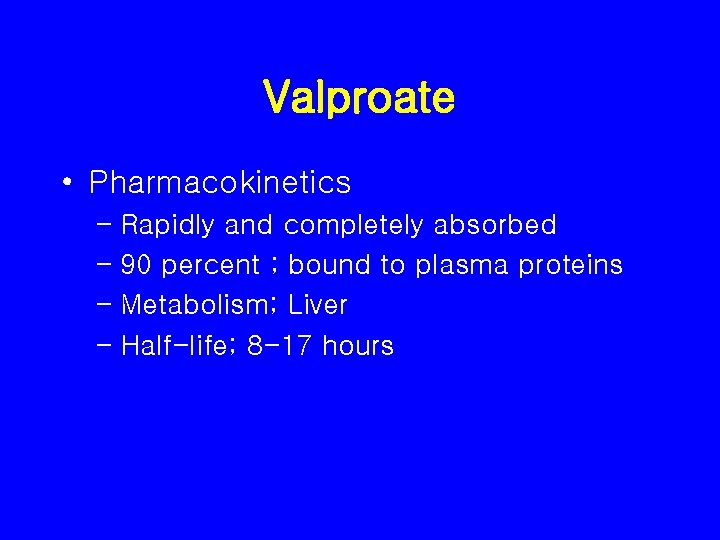 Valproate

• Pharmacokinetics
 – Rapidly and completely absorbed
 – 90 percent ; bound to plasma proteins
 – Metabolism; Liver
 – Half-life; 8-17 hours